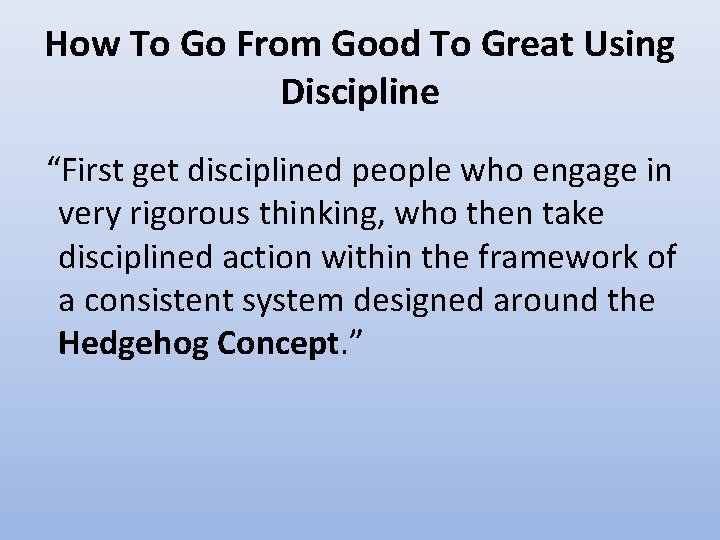 How To Go From Good To Great Using Discipline

"First get disciplined people who engage in very rigorous thinking, who then take disciplined action within the framework of a consistent system designed around the Hedgehog Concept."